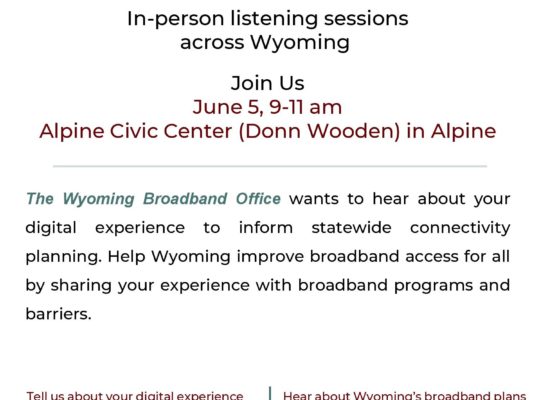 In-person listening sessions across Wyoming

Join Us
June 5, 9-11 am
Alpine Civic Center (Donn Wooden) in Alpine

The Wyoming Broadband Office wants to hear about your digital experience to inform statewide connectivity planning. Help Wyoming improve broadband access for all by sharing your experience with broadband programs and barriers.

Tell us about your digital experience

Hear about Wyoming's broadband plans